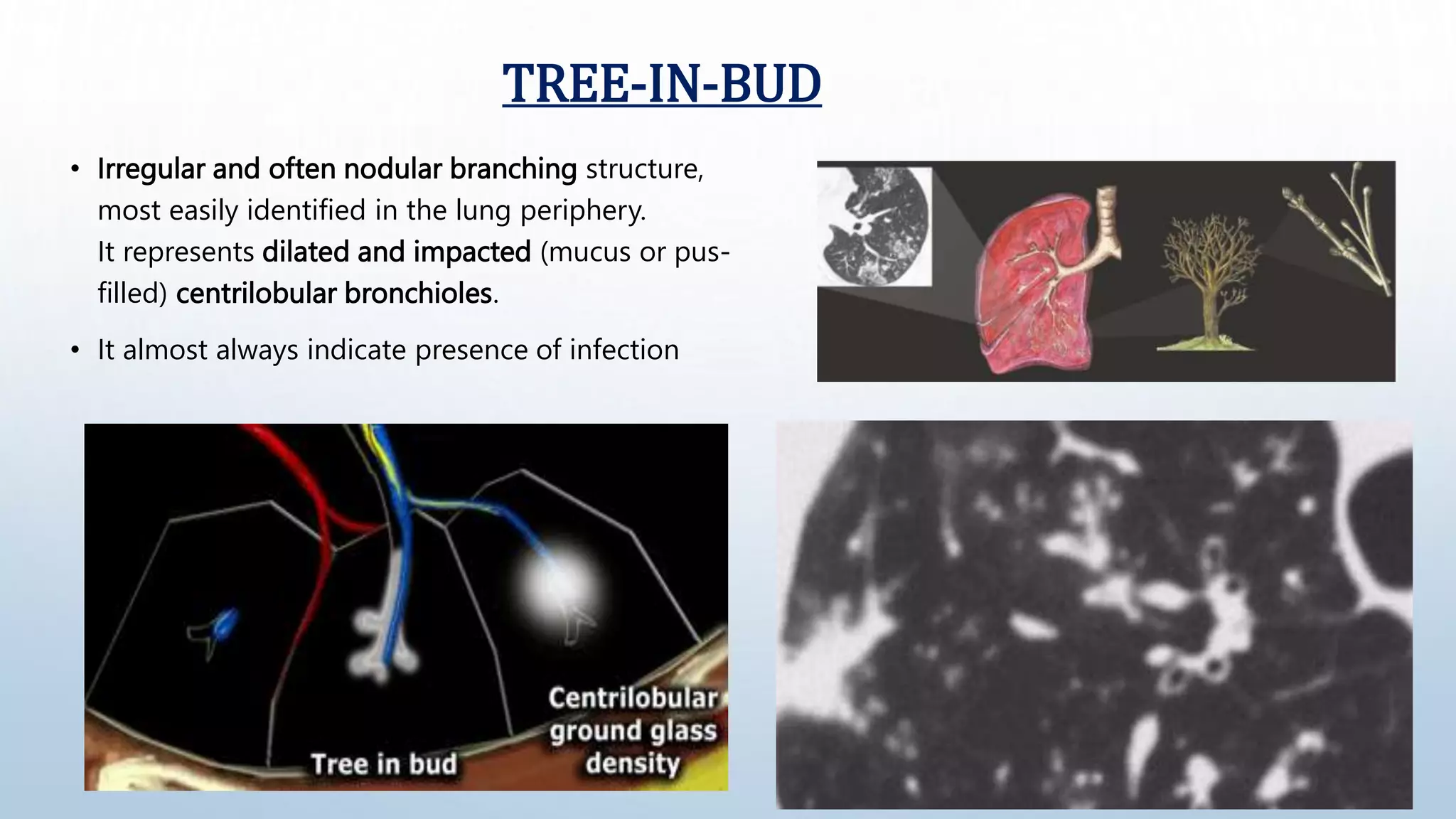 TREE-IN-BUD

• Irregular and often nodular branching structure, most easily identified in the lung periphery. It represents dilated and impacted (mucus or pus-filled) centrilobular bronchioles.

• It almost always indicate presence of infection

Tree in bud

Centrilobular ground glass density